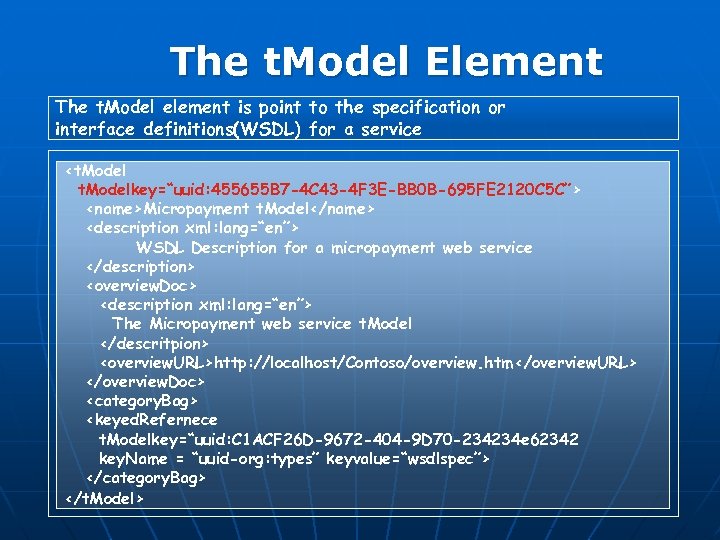 The tModel Element

The tModel element is point to the specification or interface definitions(WSDL) for a service

<tModel
tModelkey="uuid:455655B7-4C43-4F3E-BB0B-695FE2120C5C">
<name>Micropayment tModel</name>
<description xml:lang="en">
WSDL Description for a micropayment web service
</description>
<overviewDoc>
<description xml:lang="en">
The Micropayment web service tModel
</descritpion>
<overviewURL>http://localhost/Contoso/overview.htm</overviewURL>
</overviewDoc>
<categoryBag>
<keyedRefernece
tModelkey="uuid:C1ACF26D-9672-404-9D70-234234e62342
keyName = "uuid-org:types" keyvalue="wsdlspec">
</categoryBag>
</tModel>